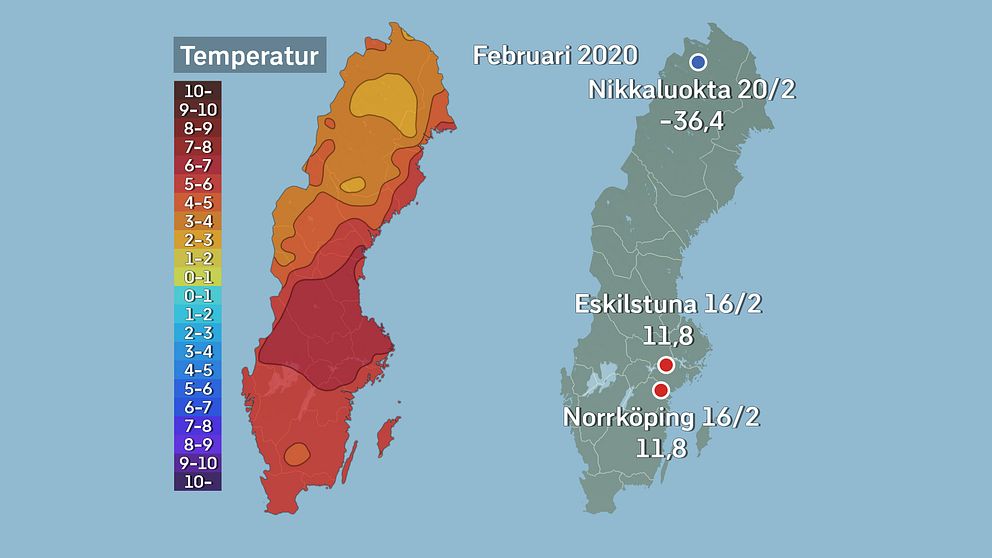 Temperatur

10-
9-10
8-9
7-8
6-7
5-6
4-5
3-4
2-3
1-2
0-1
0-1
1-2
2-3
3-4
4-5
5-6
6-7
7-8
8-9
9-10
10-

Februari 2020

Nikkaluokta 20/2
-36,4

Eskilstuna 16/2
11,8

Norrköping 16/2
11,8